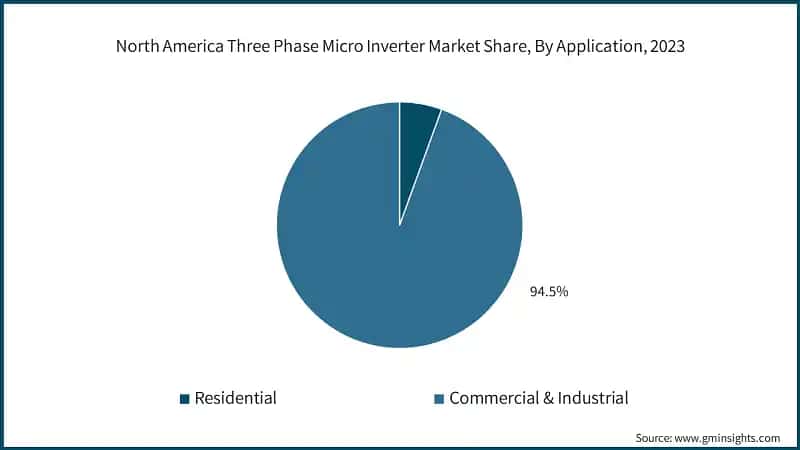 North America Three Phase Micro Inverter Market Share, By Application, 2023

94.5%

Residential

Commercial & Industrial

Source: www.gminsights.com